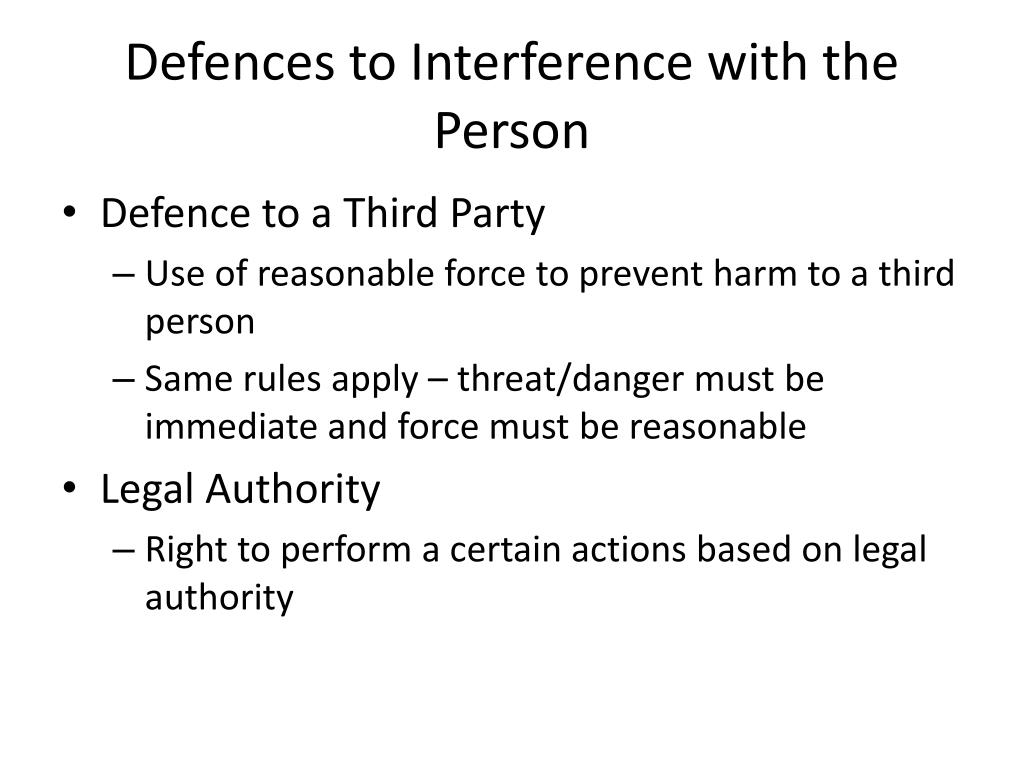 Defences to Interference with the Person

• Defence to a Third Party
– Use of reasonable force to prevent harm to a third person
– Same rules apply – threat/danger must be immediate and force must be reasonable
• Legal Authority
– Right to perform a certain actions based on legal authority